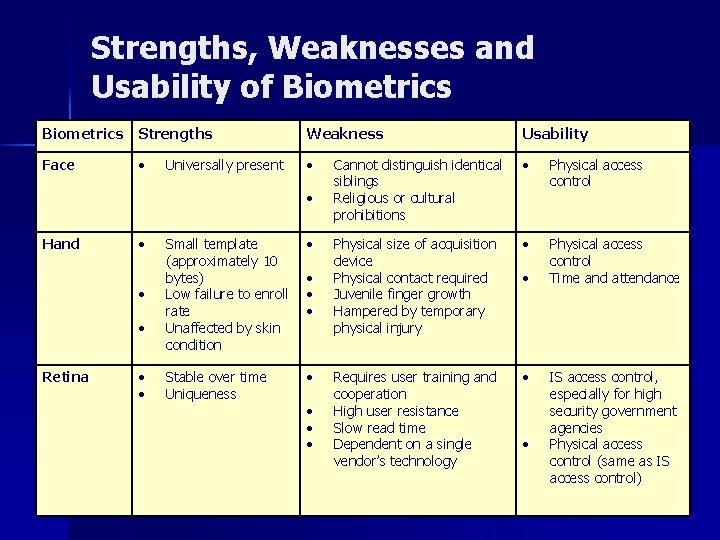 Strengths, Weaknesses and Usability of Biometrics

| Biometrics | Strengths | Weakness | Usability |
|---|---|---|---|
| Face | • Universally present | • Cannot distinguish identical siblings • Religious or cultural prohibitions | • Physical access control |
| Hand | • Small template (approximately 10 bytes) • Low failure to enroll rate • Unaffected by skin condition | • Physical size of acquisition device • Physical contact required • Juvenile finger growth • Hampered by temporary physical injury | • Physical access control • Time and attendance |
| Retina | • Stable over time • Uniqueness | • Requires user training and cooperation • High user resistance • Slow read time • Dependent on a single vendor's technology | • IS access control, especially for high security government agencies • Physical access control (same as IS access control) |